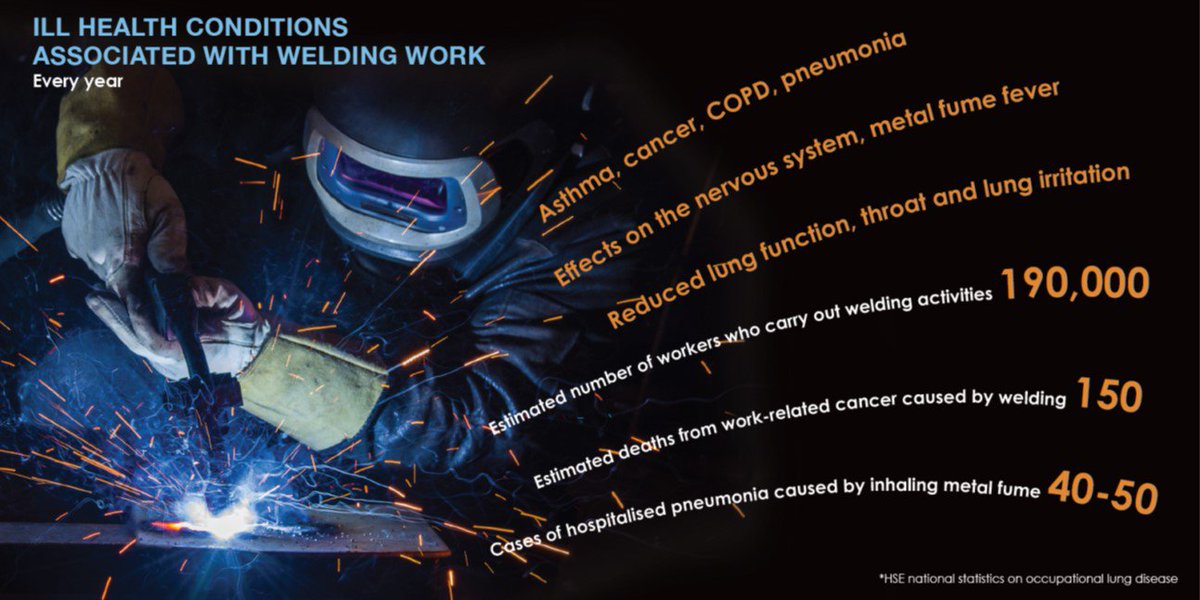 ILL HEALTH CONDITIONS ASSOCIATED WITH WELDING WORK
Every year

Asthma, cancer, COPD, pneumonia

Effects on the nervous system, metal fume fever

Reduced lung function, throat and lung irritation

Estimated number of workers who carry out welding activities 190,000

Estimated deaths from work-related cancer caused by welding 150

Cases of hospitalised pneumonia caused by inhaling metal fume 40-50

*HSE national statistics on occupational lung disease